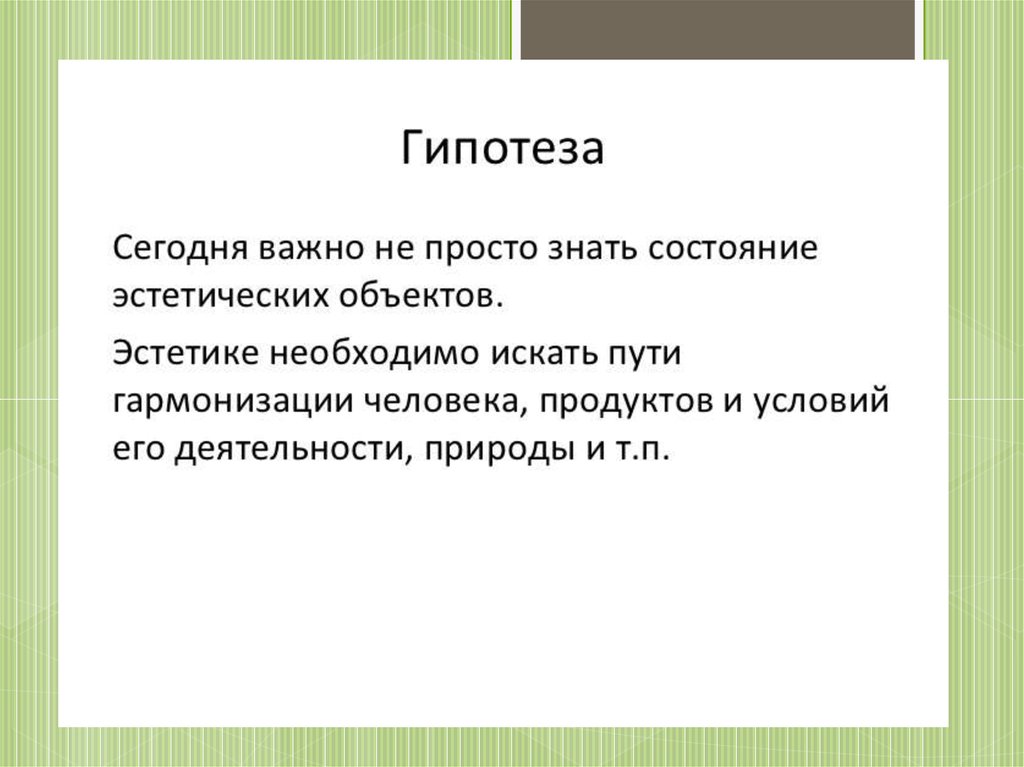 Гипотеза

Сегодня важно не просто знать состояние эстетических объектов.

Эстетике необходимо искать пути гармонизации человека, продуктов и условий его деятельности, природы и т.п.